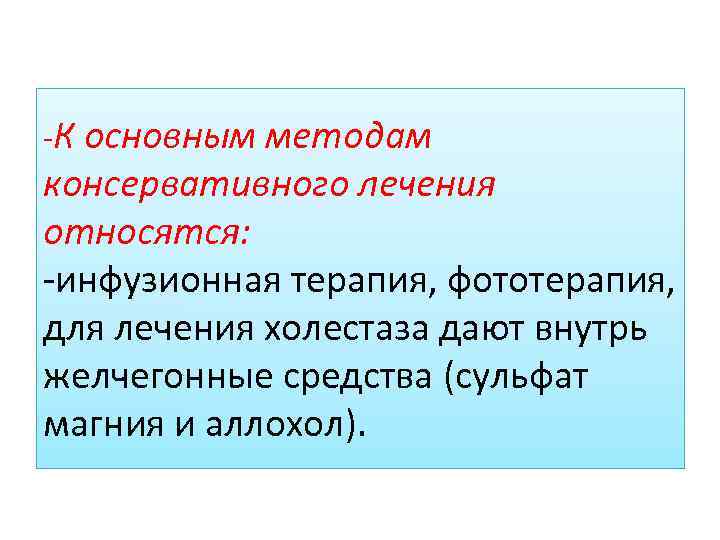 -К основным методам консервативного лечения относятся:
-инфузионная терапия, фототерапия, для лечения холестаза дают внутрь желчегонные средства (сульфат магния и аллохол).